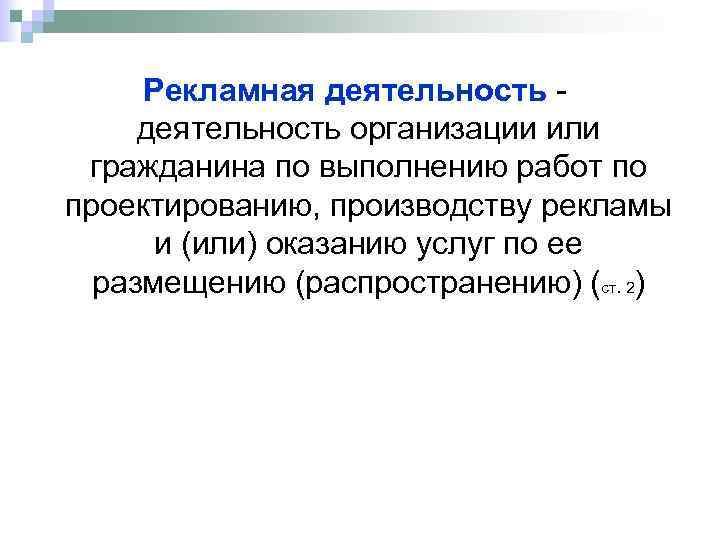 Рекламная деятельность - деятельность организации или гражданина по выполнению работ по проектированию, производству рекламы и (или) оказанию услуг по ее размещению (распространению) (ст. 2)